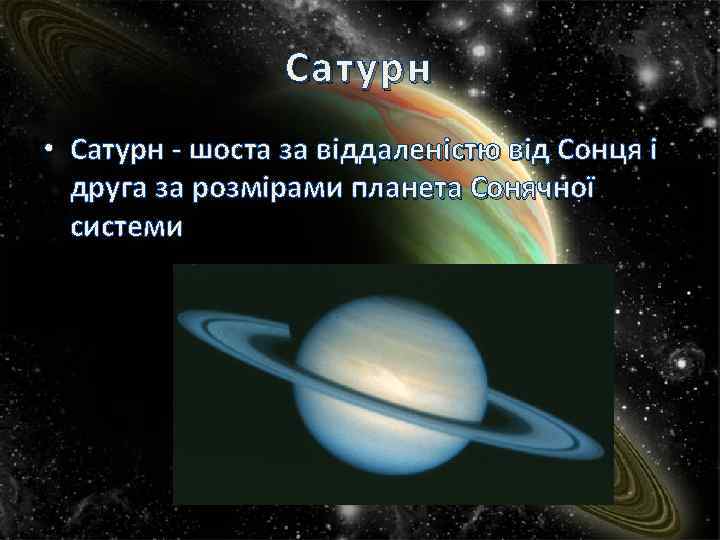 Сатурн

• Сатурн - шоста за віддаленістю від Сонця і друга за розмірами планета Сонячної системи